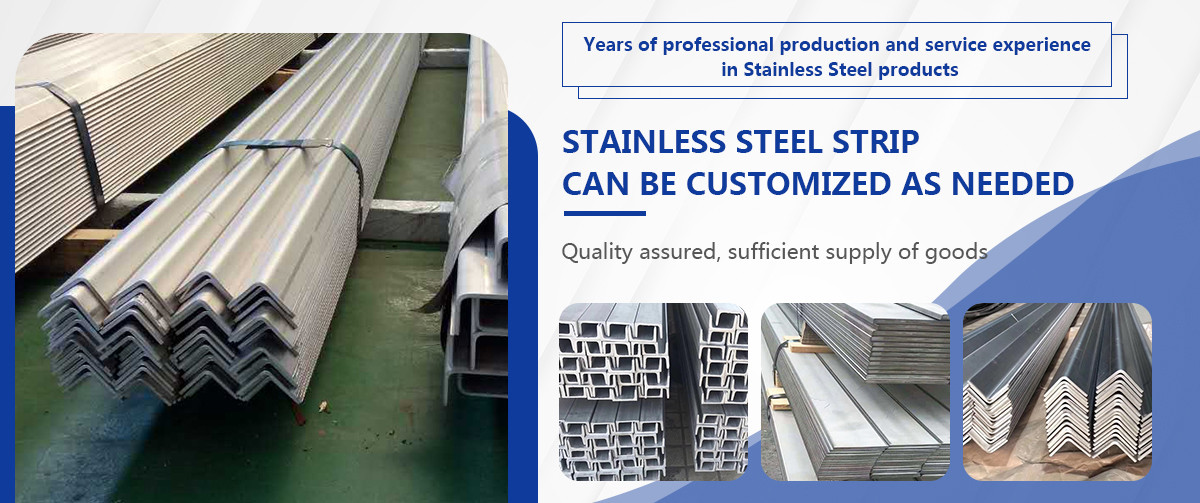 Years of professional production and service experience in Stainless Steel products

STAINLESS STEEL STRIP
CAN BE CUSTOMIZED AS NEEDED

Quality assured, sufficient supply of goods